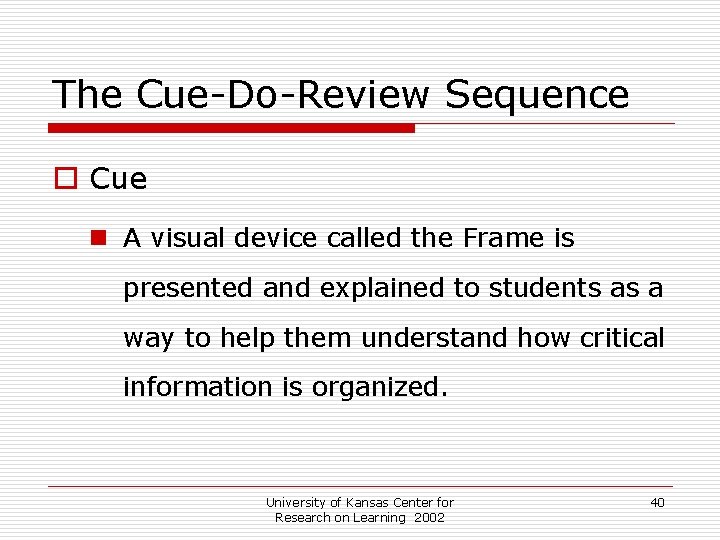 The Cue-Do-Review Sequence

Cue

A visual device called the Frame is presented and explained to students as a way to help them understand how critical information is organized.

University of Kansas Center for Research on Learning 2002

40